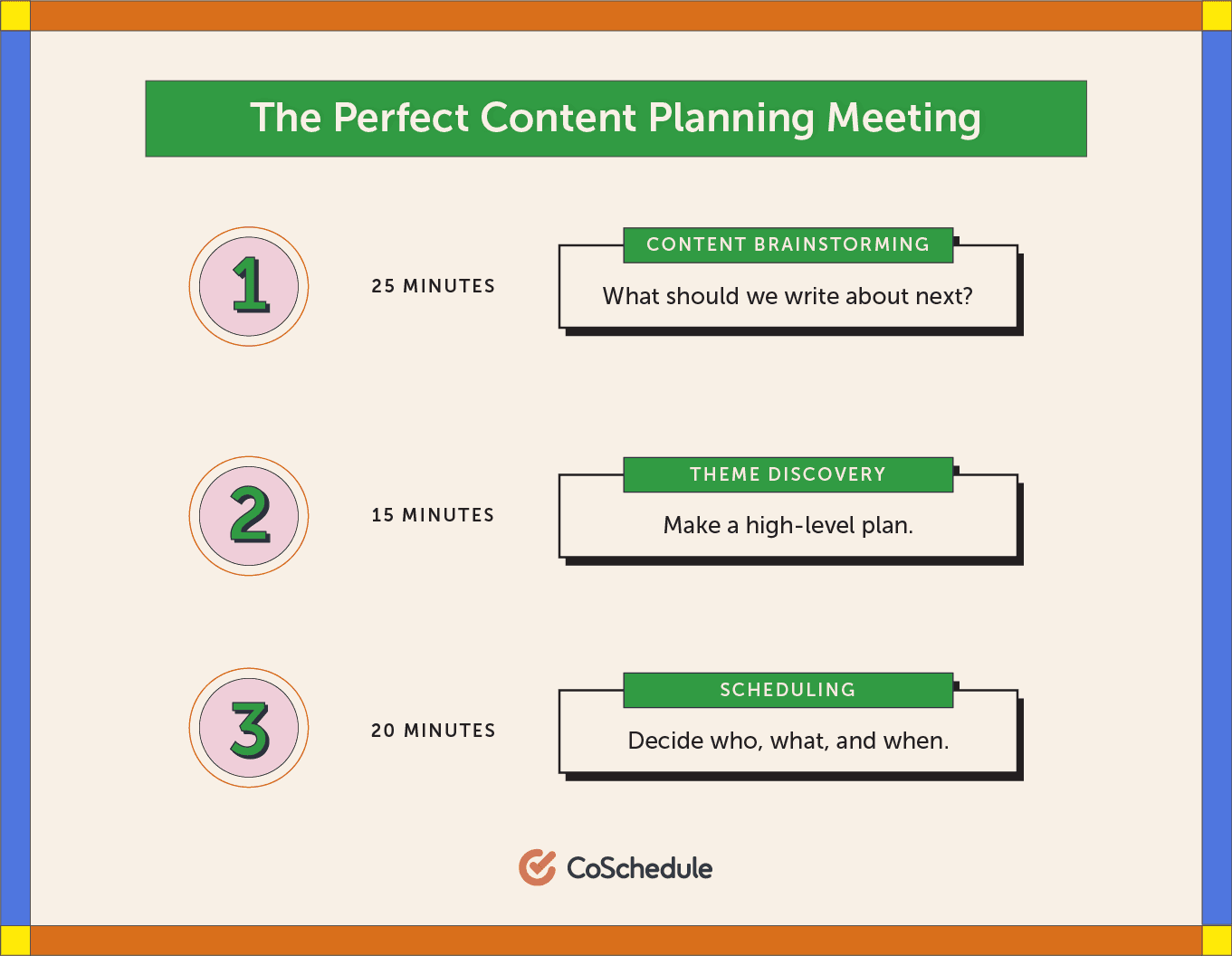 The Perfect Content Planning Meeting

1

25 MINUTES

CONTENT BRAINSTORMING

What should we write about next?

2

15 MINUTES

THEME DISCOVERY

Make a high-level plan.

3

20 MINUTES

SCHEDULING

Decide who, what, and when.

CoSchedule